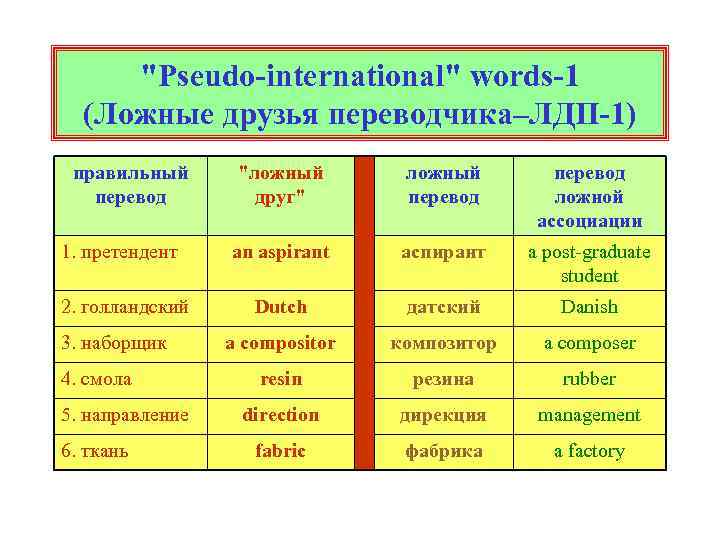 "Pseudo-international" words-1
(Ложные друзья переводчика–ЛДП-1)

| правильный перевод | "ложный друг" | ложный перевод | перевод ложной ассоциации |
|---|---|---|---|
| 1. претендент | an aspirant | аспирант | a post-graduate student |
| 2. голландский | Dutch | датский | Danish |
| 3. наборщик | a compositor | композитор | a composer |
| 4. смола | resin | резина | rubber |
| 5. направление | direction | дирекция | management |
| 6. ткань | fabric | фабрика | a factory |